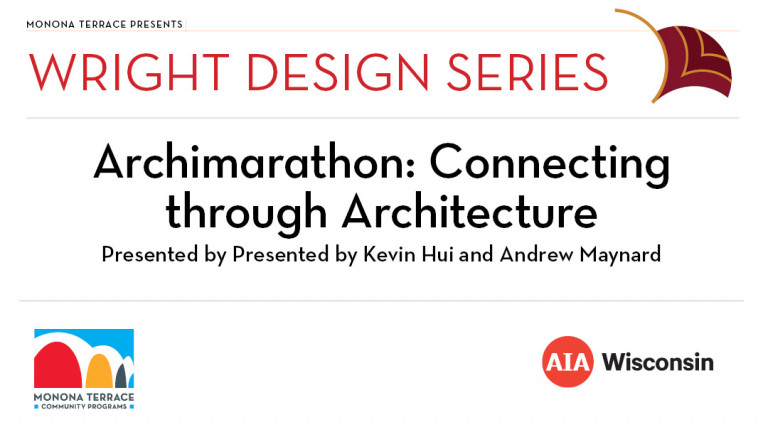 MONONA TERRACE PRESENTS

WRIGHT DESIGN SERIES

Archimarathon: Connecting through Architecture

Presented by Presented by Kevin Hui and Andrew Maynard

MONONA TERRACE
COMMUNITY PROGRAMS

AIA Wisconsin